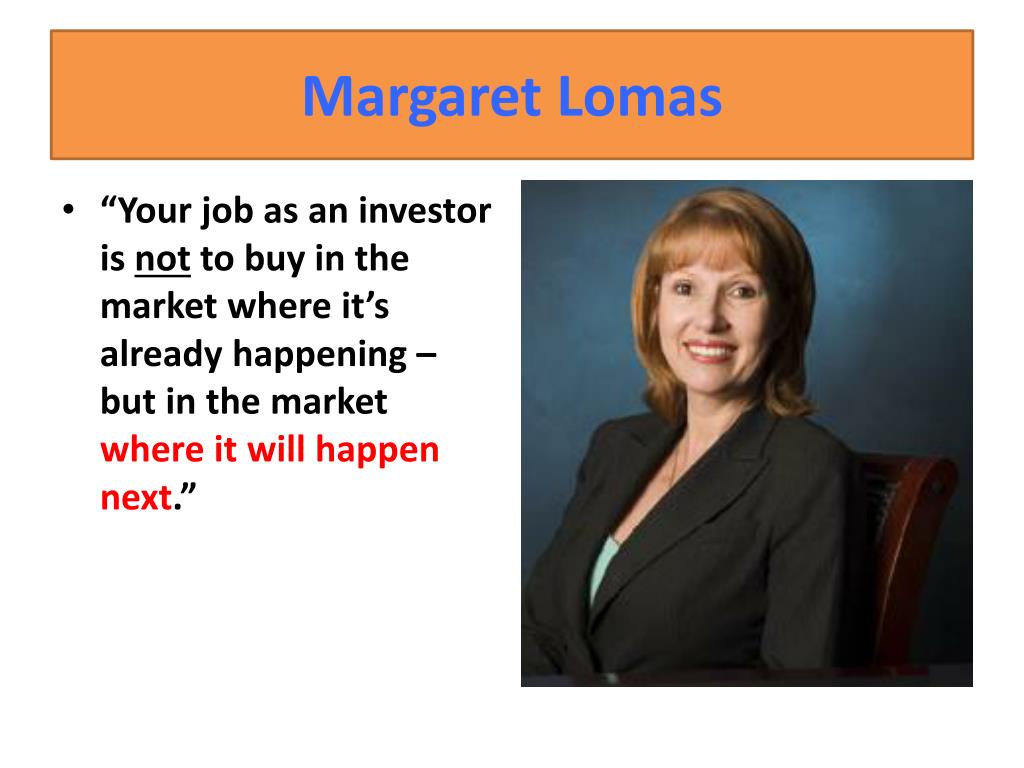 Margaret Lomas

• “Your job as an investor is not to buy in the market where it’s already happening – but in the market where it will happen next.”